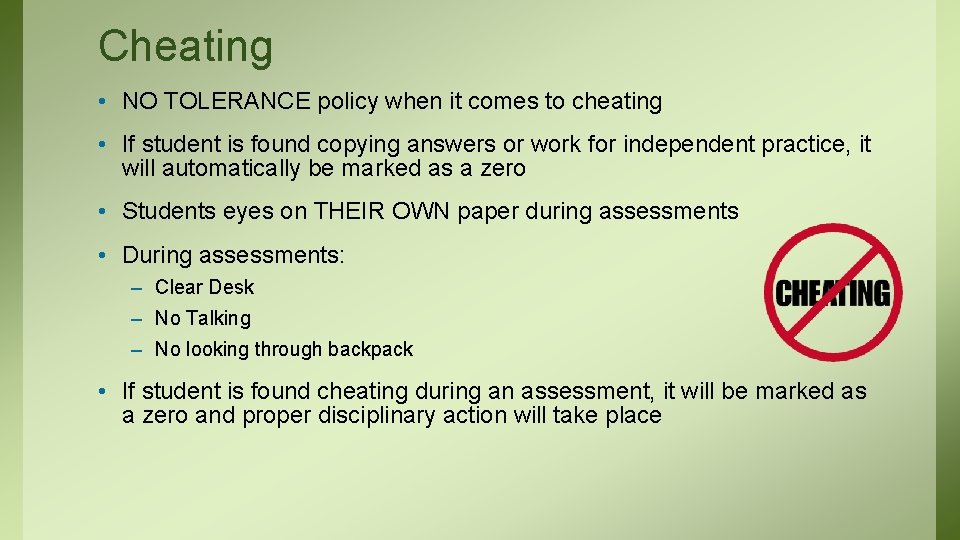 Cheating

• NO TOLERANCE policy when it comes to cheating

• If student is found copying answers or work for independent practice, it will automatically be marked as a zero

• Students eyes on THEIR OWN paper during assessments

• During assessments:
– Clear Desk
– No Talking
– No looking through backpack

CHEATING

• If student is found cheating during an assessment, it will be marked as a zero and proper disciplinary action will take place